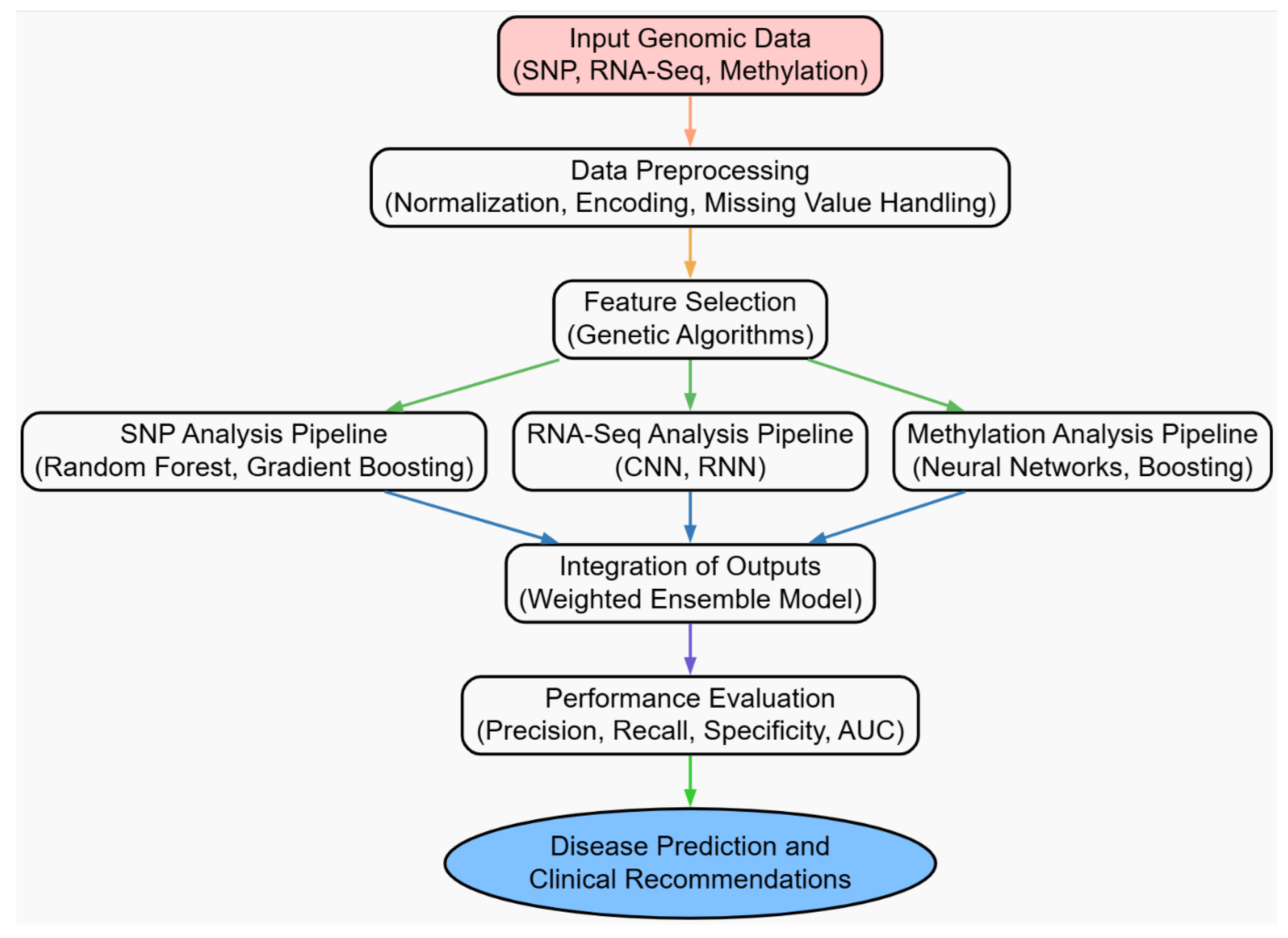 Input Genomic Data
(SNP, RNA-Seq, Methylation)

Data Preprocessing
(Normalization, Encoding, Missing Value Handling)

Feature Selection
(Genetic Algorithms)

SNP Analysis Pipeline
(Random Forest, Gradient Boosting)

RNA-Seq Analysis Pipeline
(CNN, RNN)

Methylation Analysis Pipeline
(Neural Networks, Boosting)

Integration of Outputs
(Weighted Ensemble Model)

Performance Evaluation
(Precision, Recall, Specificity, AUC)

Disease Prediction and
Clinical Recommendations